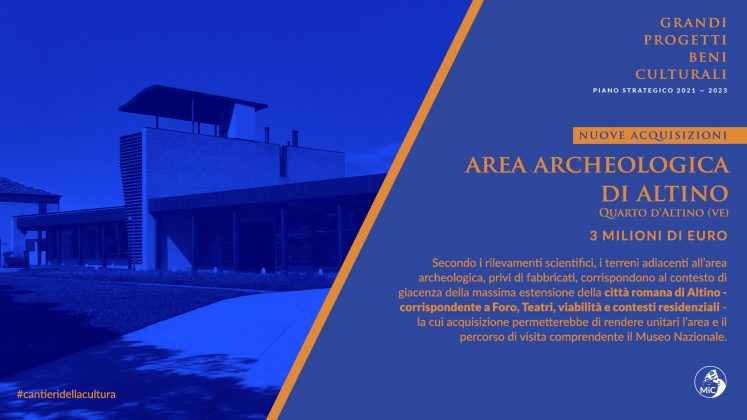 GRANDI
PROGETTI
BENI
CULTURALI

PIANO STRATEGICO 2021 – 2023

NUOVE ACQUISIZIONI

AREA ARCHEOLOGICA DI ALTINO

QUARTO D'ALTINO (VE)

3 MILIONI DI EURO

Secondo i rilevamenti scientifici, i terreni adiacenti all'area archeologica, privi di fabbricati, corrispondono al contesto di giacenza della massima estensione della città romana di Altino - corrispondente a Foro, Teatri, viabilità e contesti residenziali - la cui acquisizione permetterebbe di rendere unitari l'area e il percorso di visita comprendente il Museo Nazionale.

#cantieridellacultura

MiC